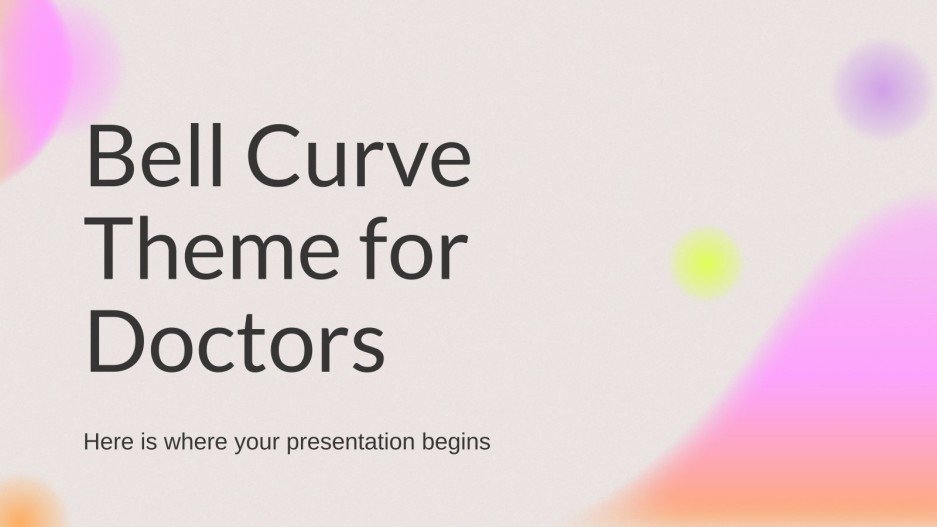 Bell Curve Theme for Doctors

Here is where your presentation begins